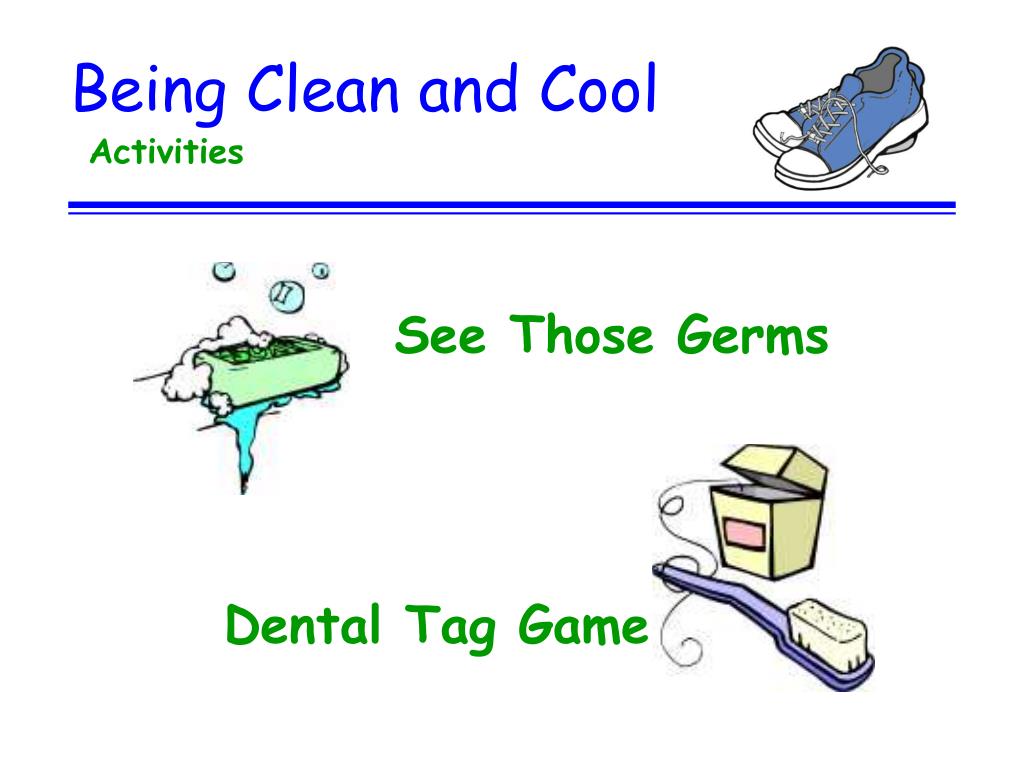 Being Clean and Cool
Activities

See Those Germs

Dental Tag Game